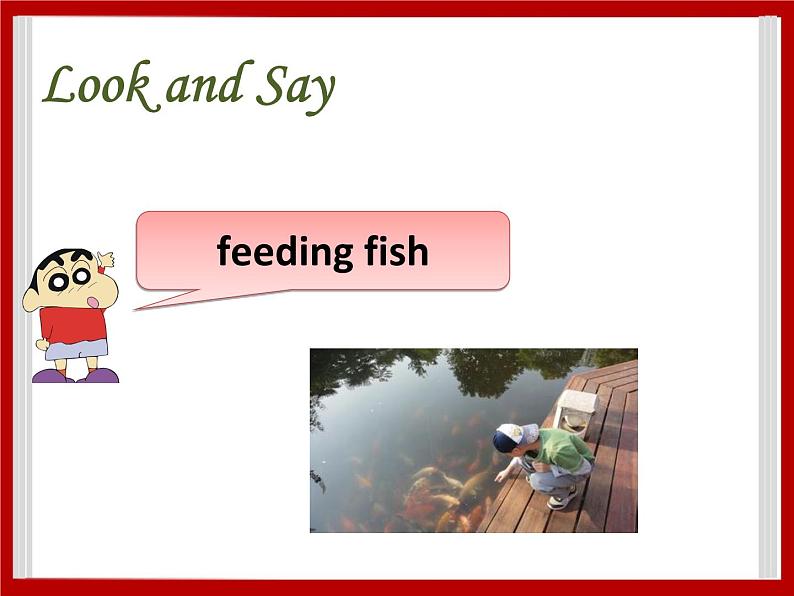 Look and Say

feeding fish